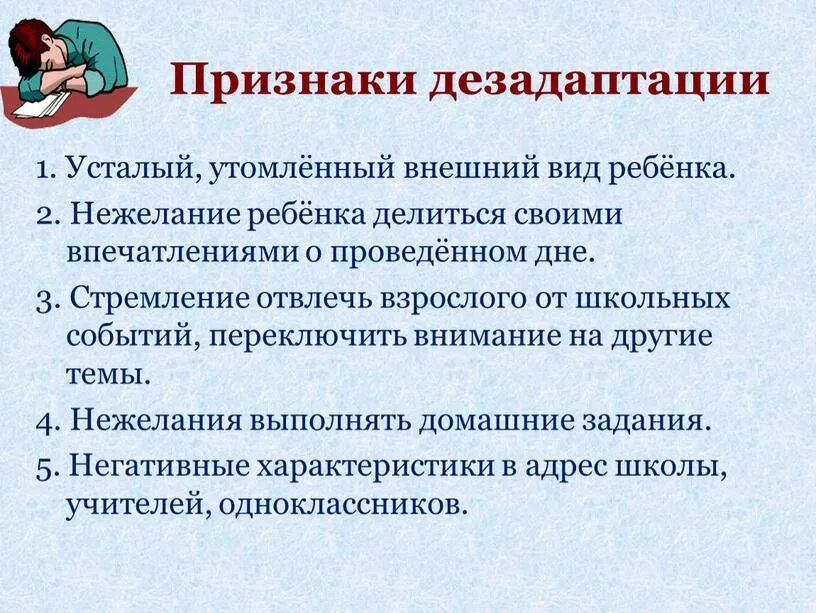 Признаки дезадаптации

1. Усталый, утомлённый внешний вид ребёнка.

2. Нежелание ребёнка делиться своими впечатлениями о проведённом дне.

3. Стремление отвлечь взрослого от школьных событий, переключить внимание на другие темы.

4. Нежелания выполнять домашние задания.

5. Негативные характеристики в адрес школы, учителей, одноклассников.